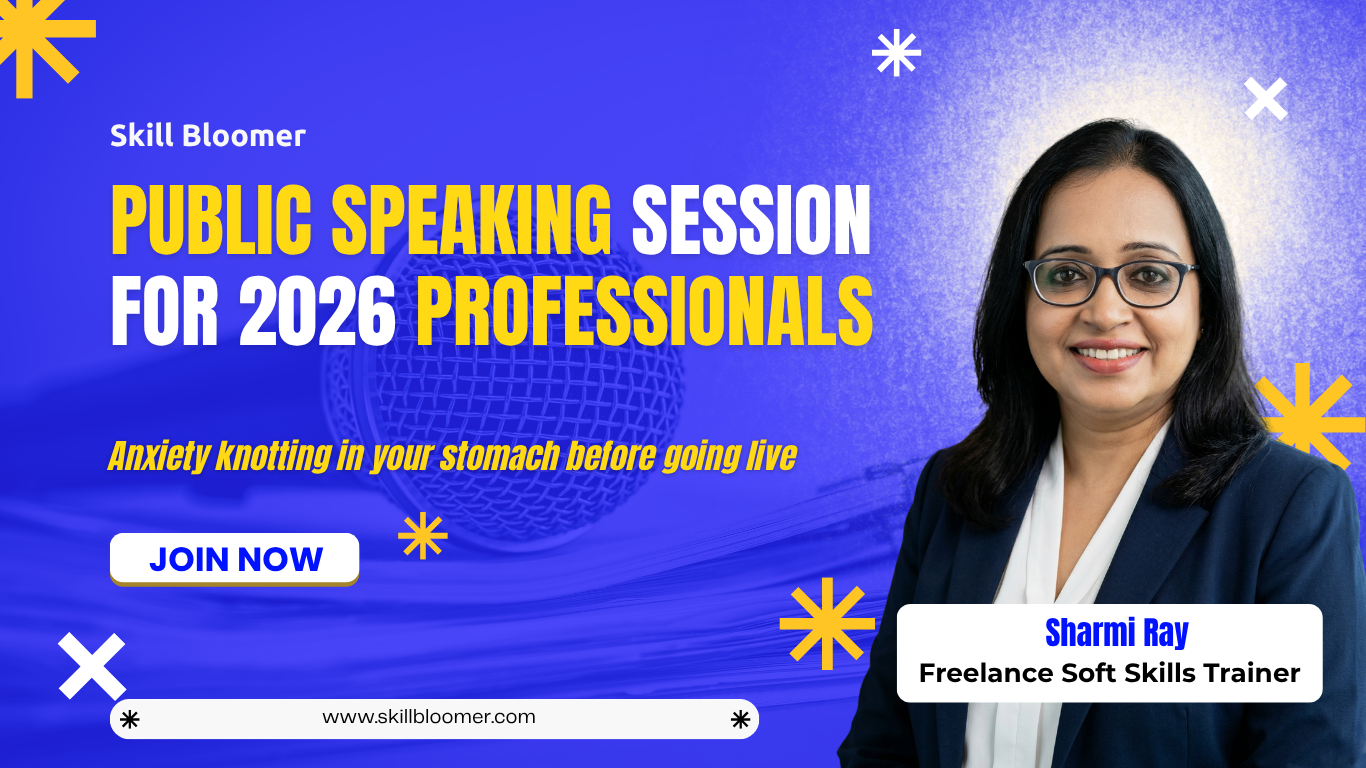 Skill Bloomer

PUBLIC SPEAKING SESSION FOR 2026 PROFESSIONALS

Anxiety knotting in your stomach before going live

JOIN NOW

www.skillbloomer.com

Sharmi Ray
Freelance Soft Skills Trainer